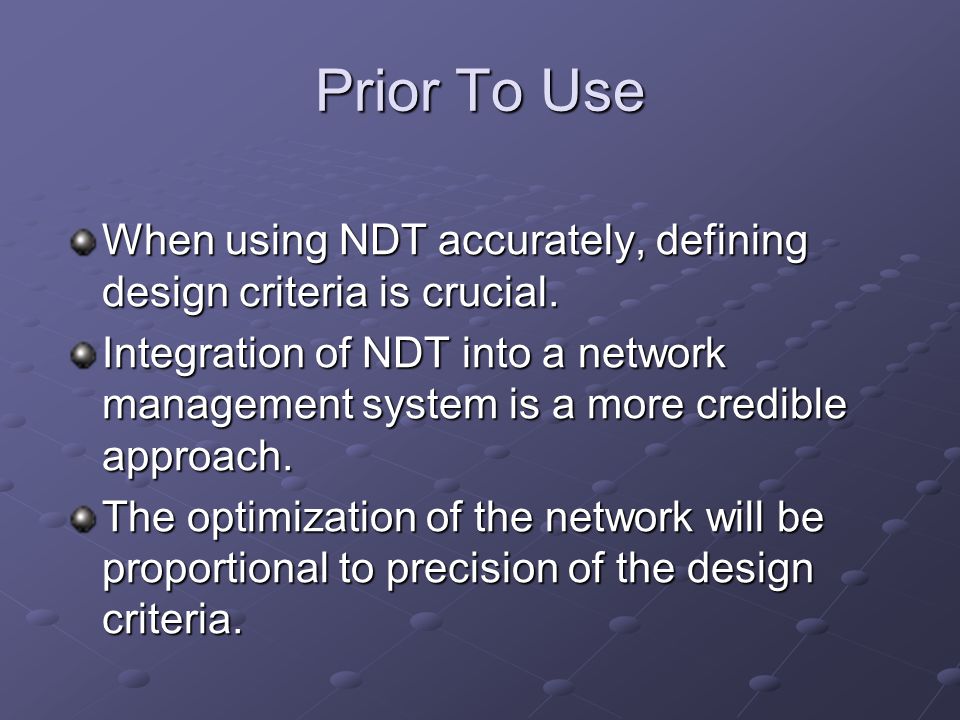 Prior To Use

When using NDT accurately, defining design criteria is crucial.

Integration of NDT into a network management system is a more credible approach.

The optimization of the network will be proportional to precision of the design criteria.